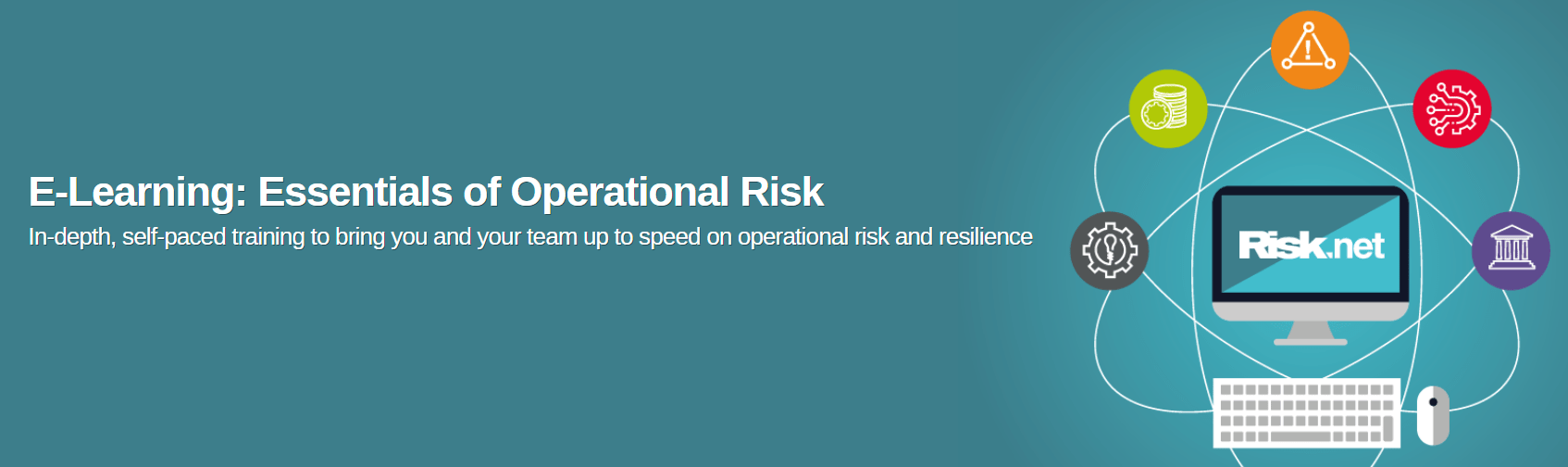 E-Learning: Essentials of Operational Risk
In-depth, self-paced training to bring you and your team up to speed on operational risk and resilience

Risk.net